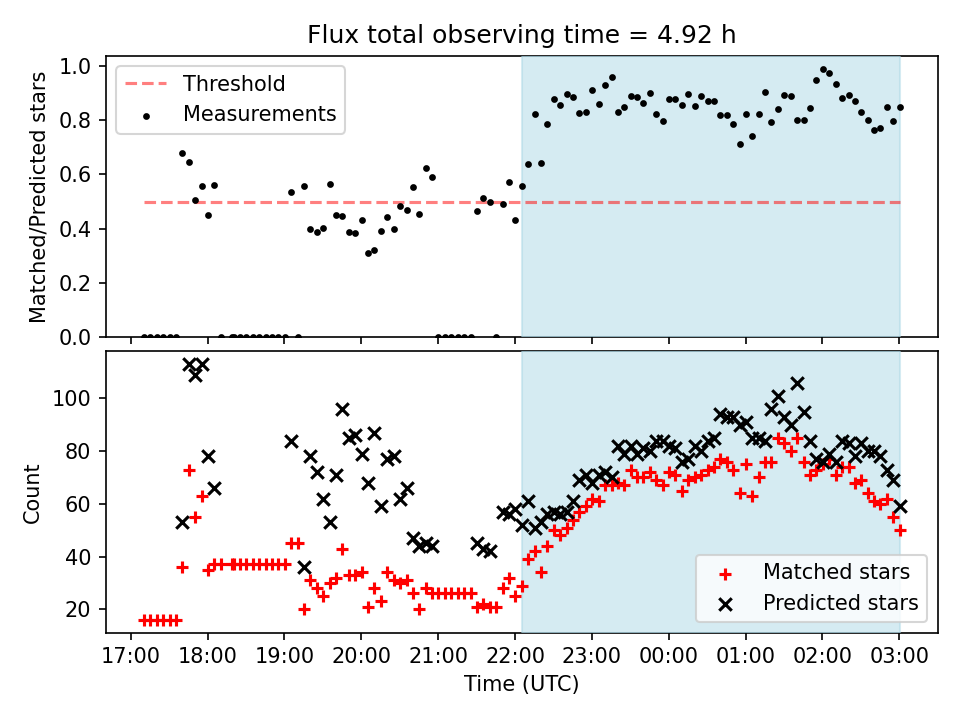 Flux total observing time = 4.92 h

Threshold
Measurements

Matched/Predicted stars

1.0
0.8
0.6
0.4
0.2
0.0

Count

100
80
60
40
20

Matched stars
Predicted stars

17:00 18:00 19:00 20:00 21:00 22:00 23:00 00:00 01:00 02:00 03:00

Time (UTC)